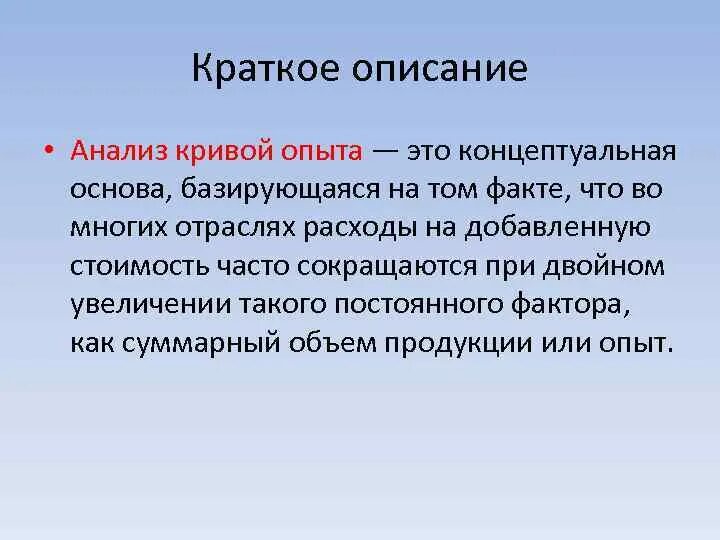 Краткое описание

• Анализ кривой опыта — это концептуальная основа, базирующаяся на том факте, что во многих отраслях расходы на добавленную стоимость часто сокращаются при двойном увеличении такого постоянного фактора, как суммарный объем продукции или опыт.